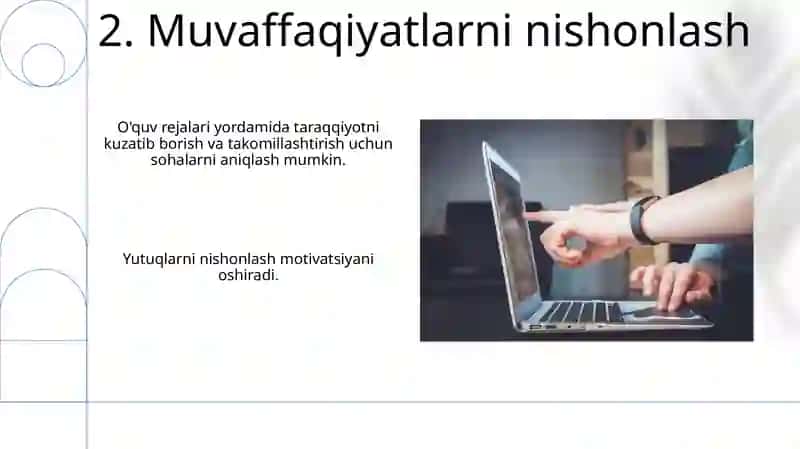 2. Muvaffaqiyatlarni nishonlash

O'quv rejalari yordamida taraqqiyotni kuzatib borish va takomillashtirish uchun sohalarni aniqlash mumkin.

Yutuqlarni nishonlash motivatsiyani oshiradi.